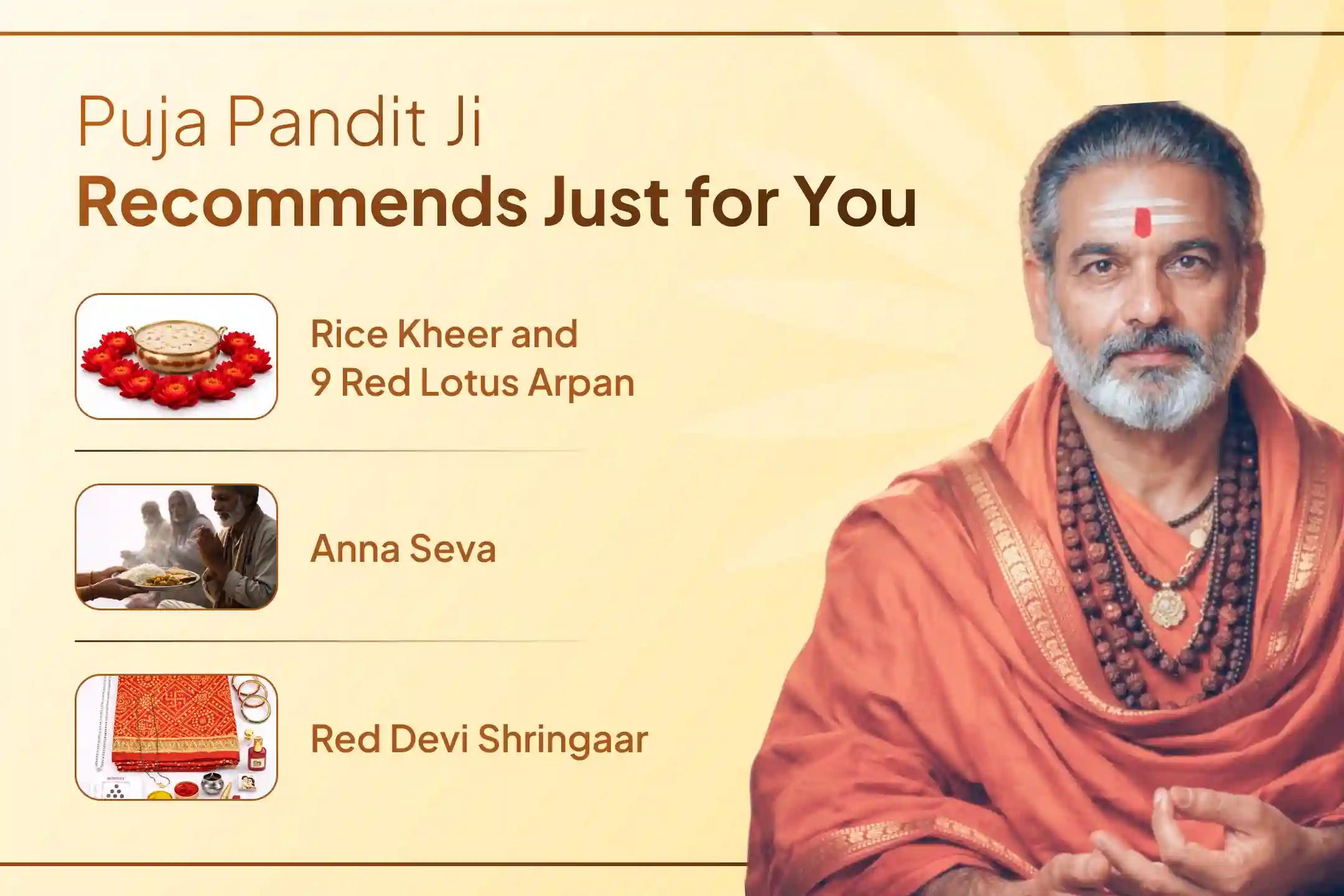 Puja Pandit Ji
Recommends Just for You

Rice Kheer and
9 Red Lotus Arpan

Anna Seva

Red Devi Shringaar